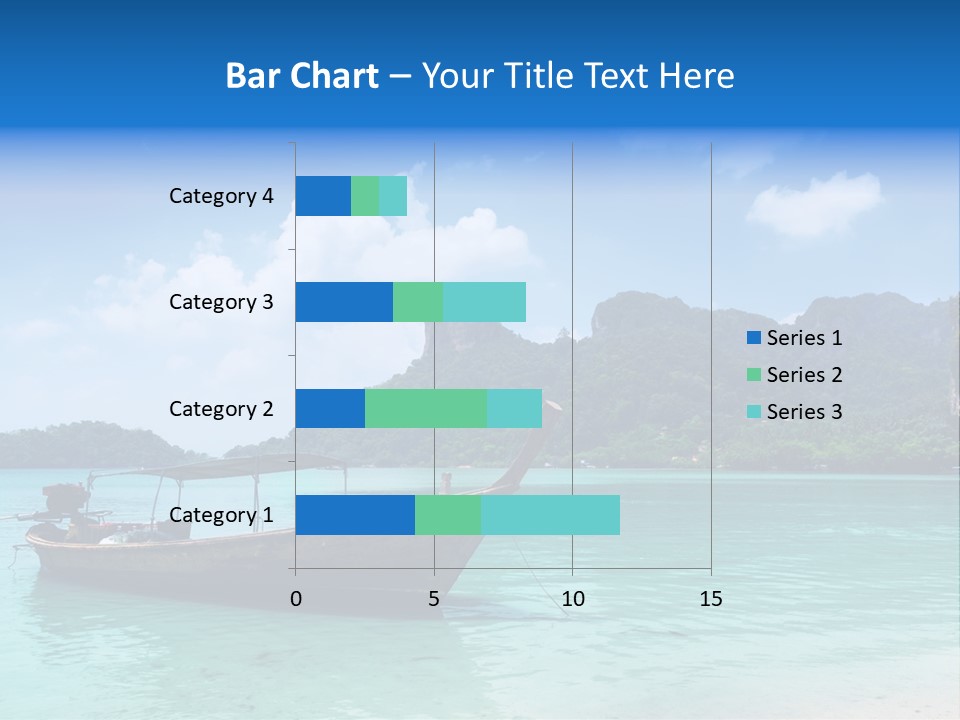 Bar Chart – Your Title Text Here

Category 4
Category 3
Category 2
Category 1

0
5
10
15

Series 1
Series 2
Series 3